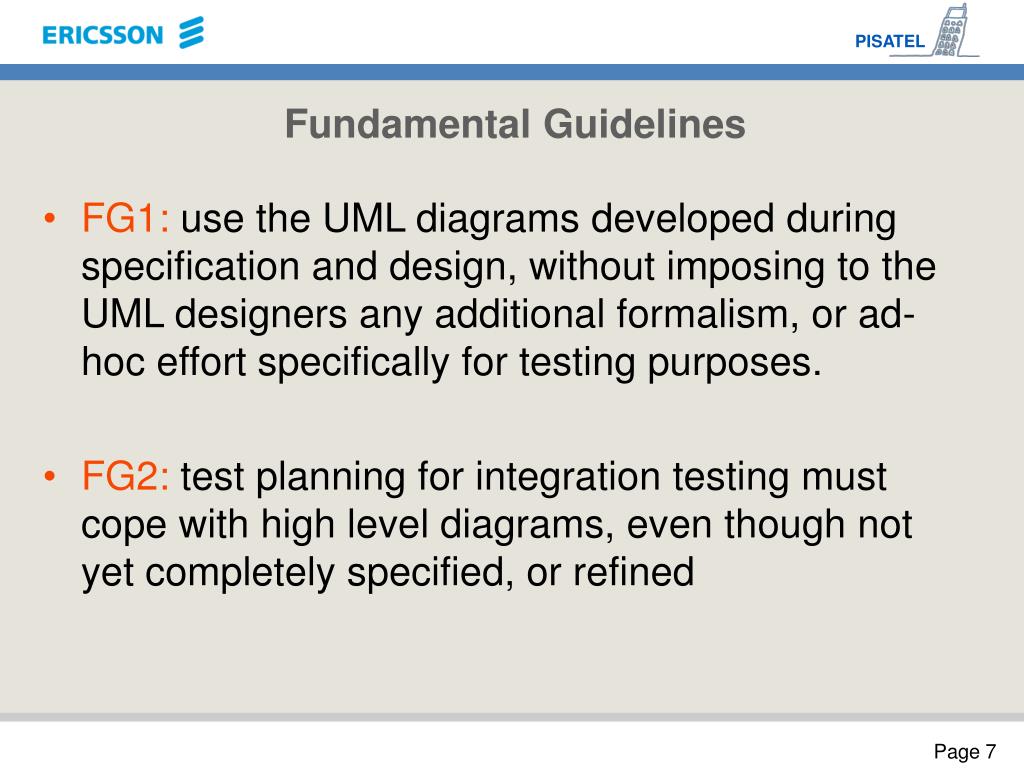 ERICSSON

PISATEL

Fundamental Guidelines

• FG1: use the UML diagrams developed during specification and design, without imposing to the UML designers any additional formalism, or ad-hoc effort specifically for testing purposes.

• FG2: test planning for integration testing must cope with high level diagrams, even though not yet completely specified, or refined

Page 7